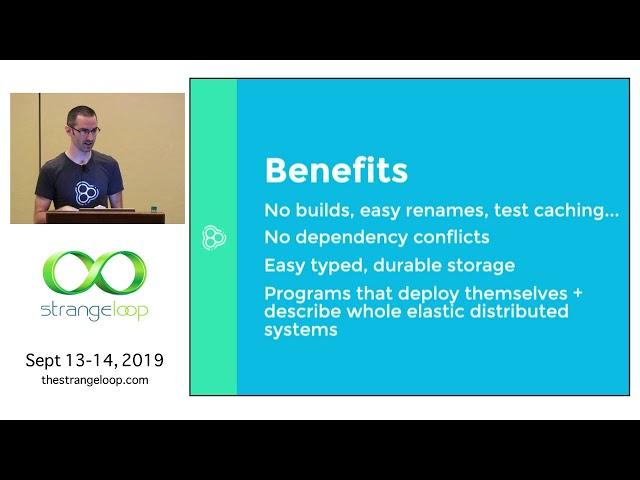 strangeloop

Sept 13-14, 2019
thestrangeloop.com

Benefits

No builds, easy renames, test caching...

No dependency conflicts

Easy typed, durable storage

Programs that deploy themselves + describe whole elastic distributed systems